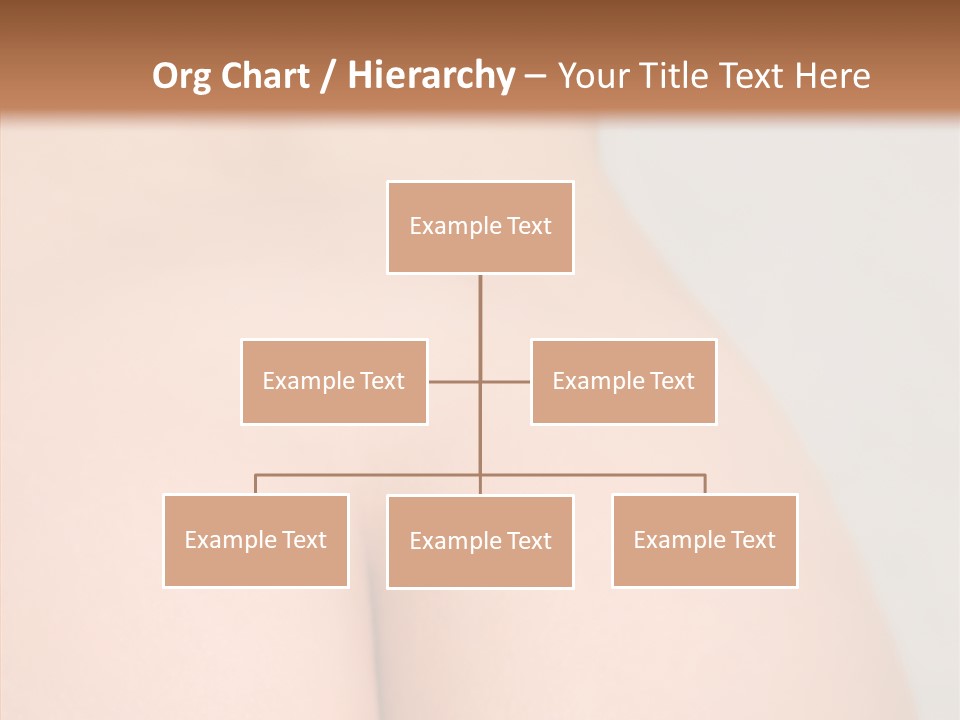 Org Chart / Hierarchy – Your Title Text Here

Example Text

Example Text

Example Text

Example Text

Example Text

Example Text